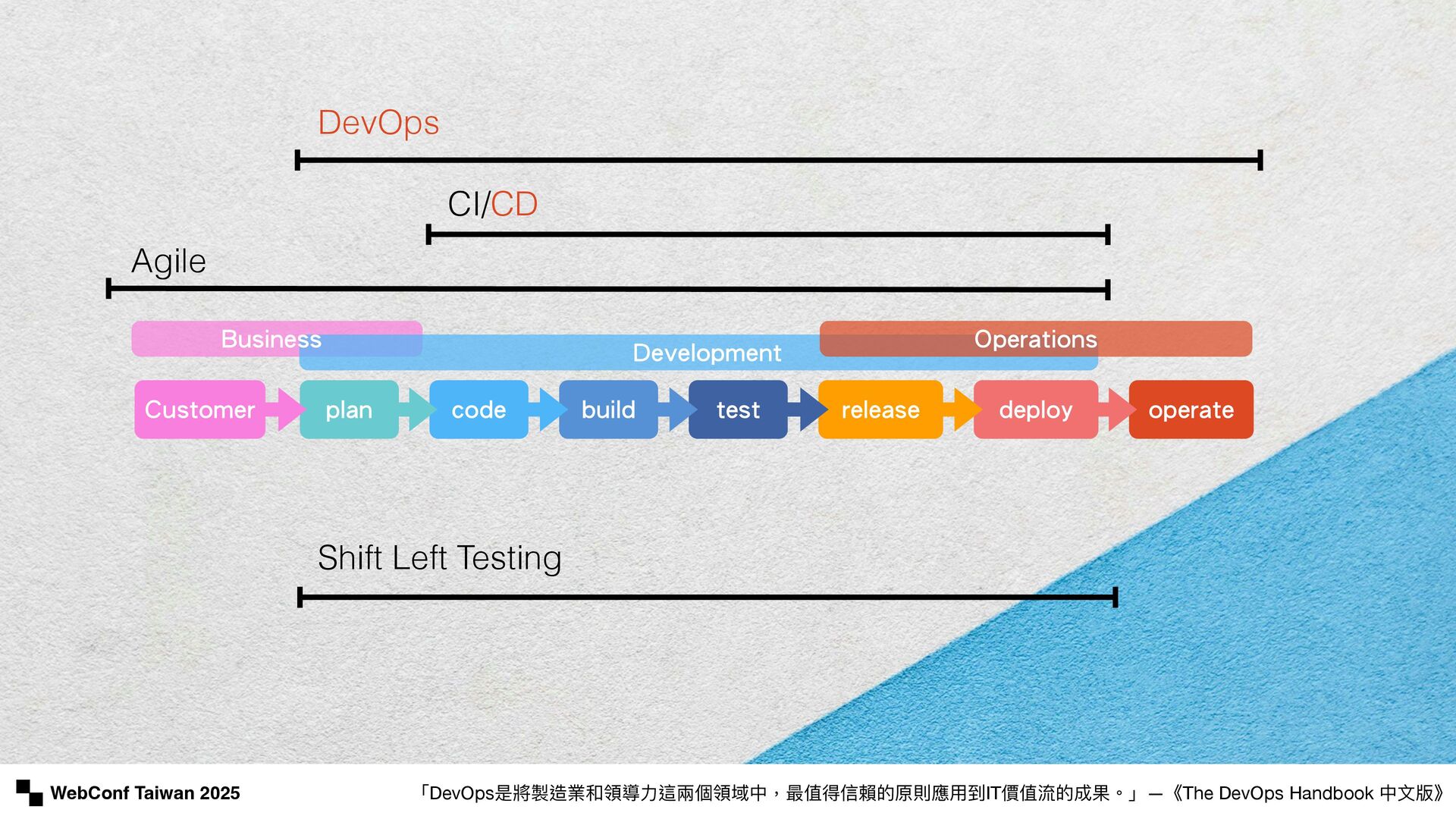 DevOps

CI/CD

Agile

Business

Development

Operations

Customer plan code build test release deploy operate

Shift Left Testing

WebConf Taiwan 2025

「DevOps是將製造業和領導力這兩個領域中，最值得信賴的原則應用到IT價值流的成果。」 —《The DevOps Handbook 中文版》